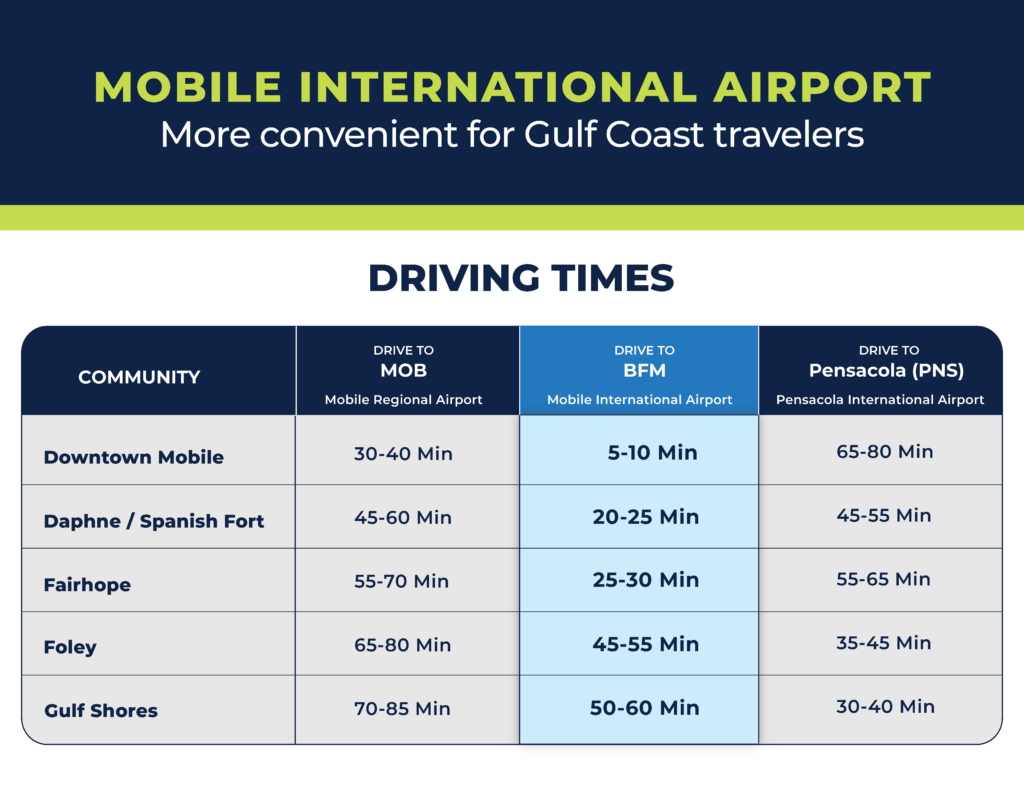 MOBILE INTERNATIONAL AIRPORT
More convenient for Gulf Coast travelers

DRIVING TIMES

| COMMUNITY | DRIVE TO MOB Mobile Regional Airport | DRIVE TO BFM Mobile International Airport | DRIVE TO Pensacola (PNS) Pensacola International Airport |
|---|---|---|---|
| Downtown Mobile | 30-40 Min | 5-10 Min | 65-80 Min |
| Daphne / Spanish Fort | 45-60 Min | 20-25 Min | 45-55 Min |
| Fairhope | 55-70 Min | 25-30 Min | 55-65 Min |
| Foley | 65-80 Min | 45-55 Min | 35-45 Min |
| Gulf Shores | 70-85 Min | 50-60 Min | 30-40 Min |